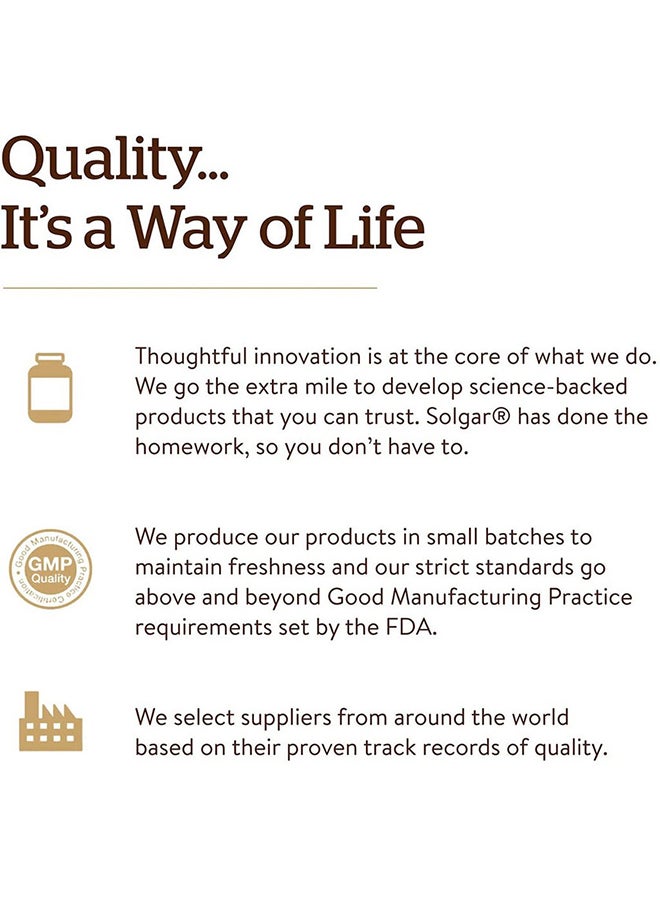 Quality...
It's a Way of Life

Thoughtful innovation is at the core of what we do. We go the extra mile to develop science-backed products that you can trust. Solgar® has done the homework, so you don't have to.

Good Manufacturing Practice Certification
GMP
Quality

We produce our products in small batches to maintain freshness and our strict standards go above and beyond Good Manufacturing Practice requirements set by the FDA.

We select suppliers from around the world based on their proven track records of quality.